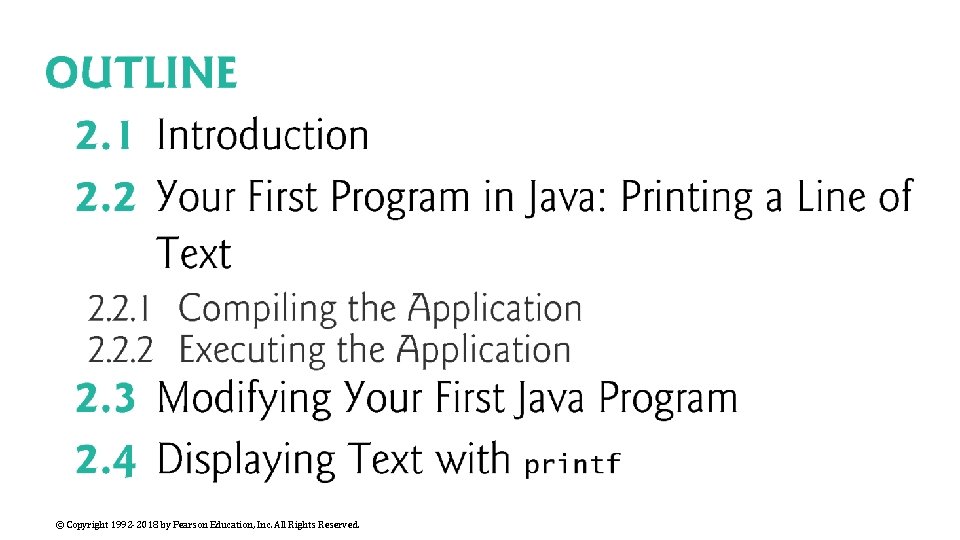 OUTLINE

2.1 Introduction

2.2 Your First Program in Java: Printing a Line of Text

2.2.1 Compiling the Application
2.2.2 Executing the Application

2.3 Modifying Your First Java Program

2.4 Displaying Text with printf

© Copyright 1992-2018 by Pearson Education, Inc. All Rights Reserved.